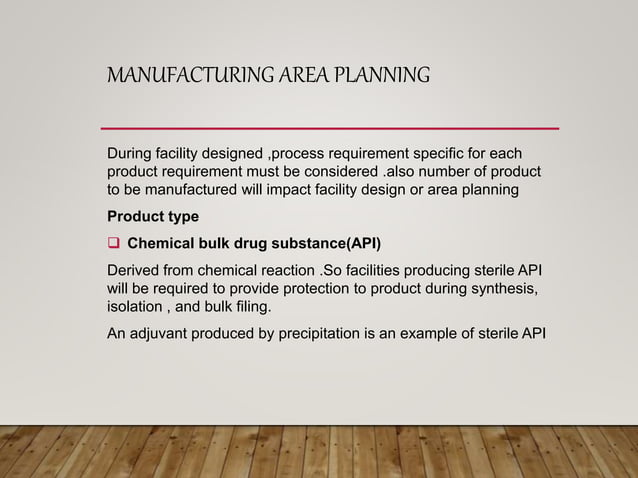 MANUFACTURING AREA PLANNING

During facility designed ,process requirement specific for each product requirement must be considered .also number of product to be manufactured will impact facility design or area planning

Product type

❑ Chemical bulk drug substance(API)

Derived from chemical reaction .So facilities producing sterile API will be required to provide protection to product during synthesis, isolation , and bulk filing.

An adjuvant produced by precipitation is an example of sterile API